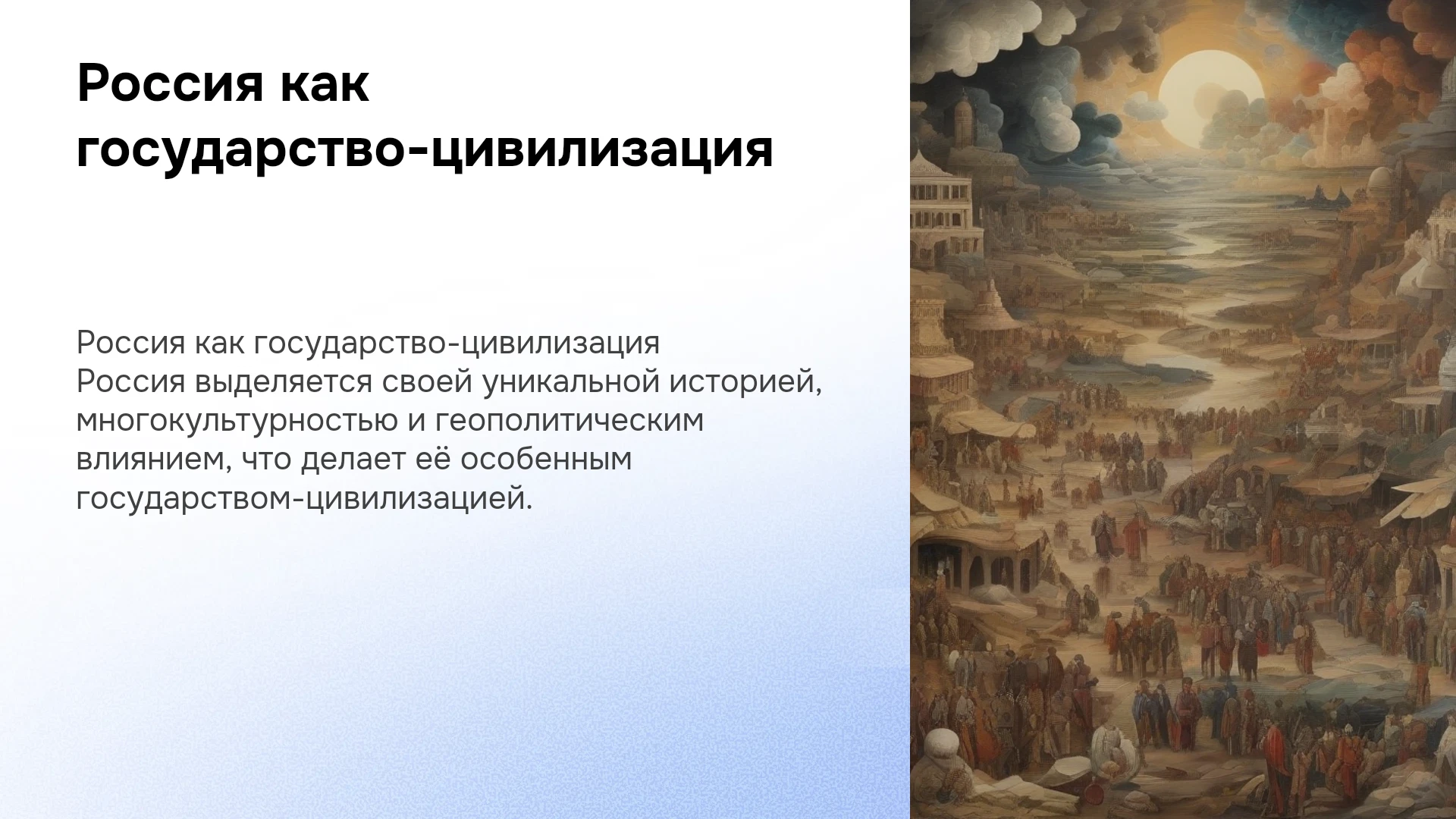 Россия как государство-цивилизация

Россия как государство-цивилизация
Россия выделяется своей уникальной историей, многокультурностью и геополитическим влиянием, что делает её особенным государством-цивилизацией.